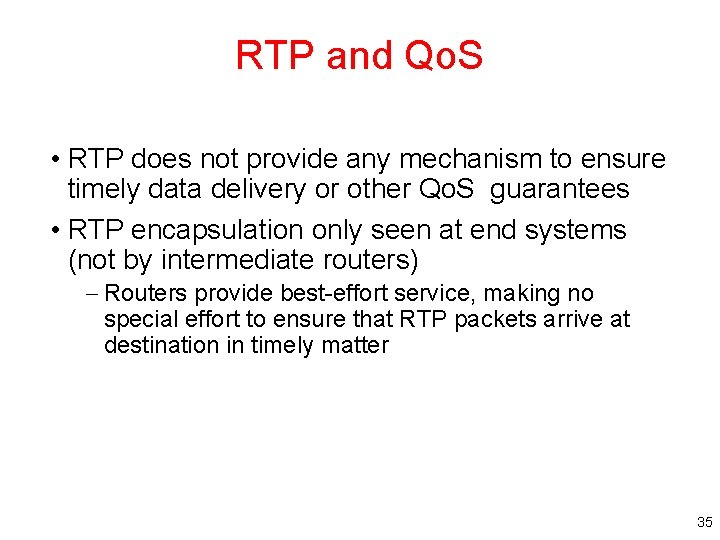 RTP and QoS

• RTP does not provide any mechanism to ensure timely data delivery or other QoS guarantees

• RTP encapsulation only seen at end systems (not by intermediate routers)

– Routers provide best-effort service, making no special effort to ensure that RTP packets arrive at destination in timely matter

35